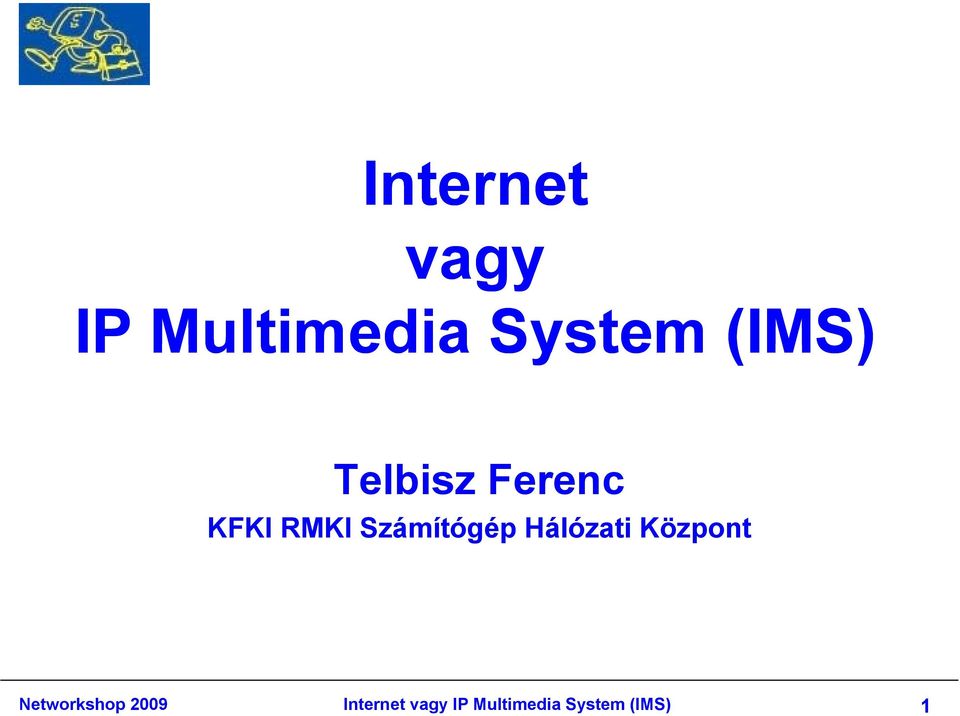 Internet
vagy
IP Multimedia System (IMS)

Telbisz Ferenc

KFKI RMKI Számítógép Hálózati Központ

Networkshop 2009

Internet vagy IP Multimedia System (IMS)

1